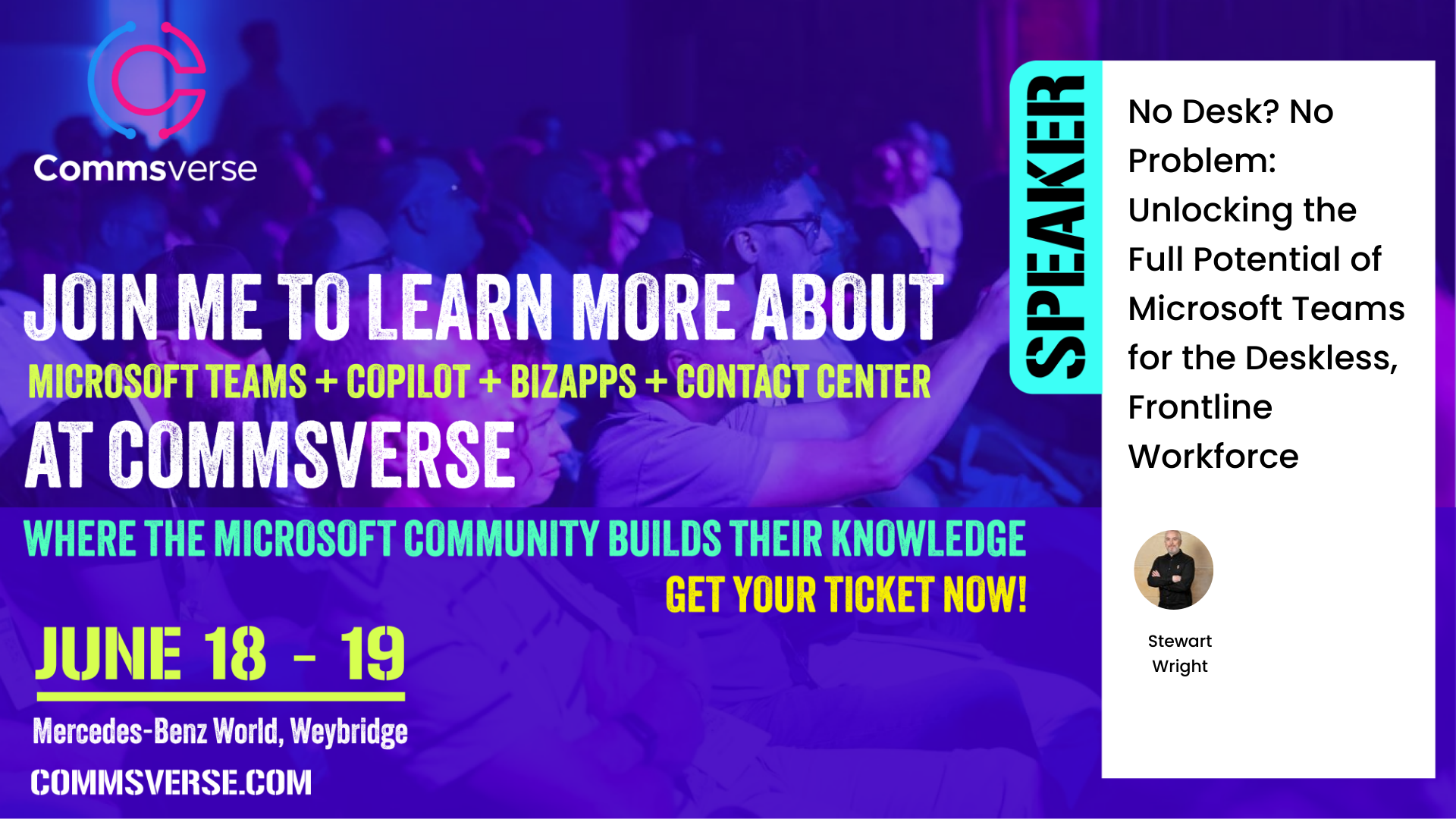 Commsverse

JOIN ME TO LEARN MORE ABOUT

MICROSOFT TEAMS + COPILOT + BIZAPPS + CONTACT CENTER

AT COMMSVERSE

WHERE THE MICROSOFT COMMUNITY BUILDS THEIR KNOWLEDGE

GET YOUR TICKET NOW!

JUNE 18 - 19

Mercedes-Benz World, Weybridge

COMMSVERSE.COM

SPEAKER

No Desk? No Problem: Unlocking the Full Potential of Microsoft Teams for the Deskless, Frontline Workforce

Stewart Wright